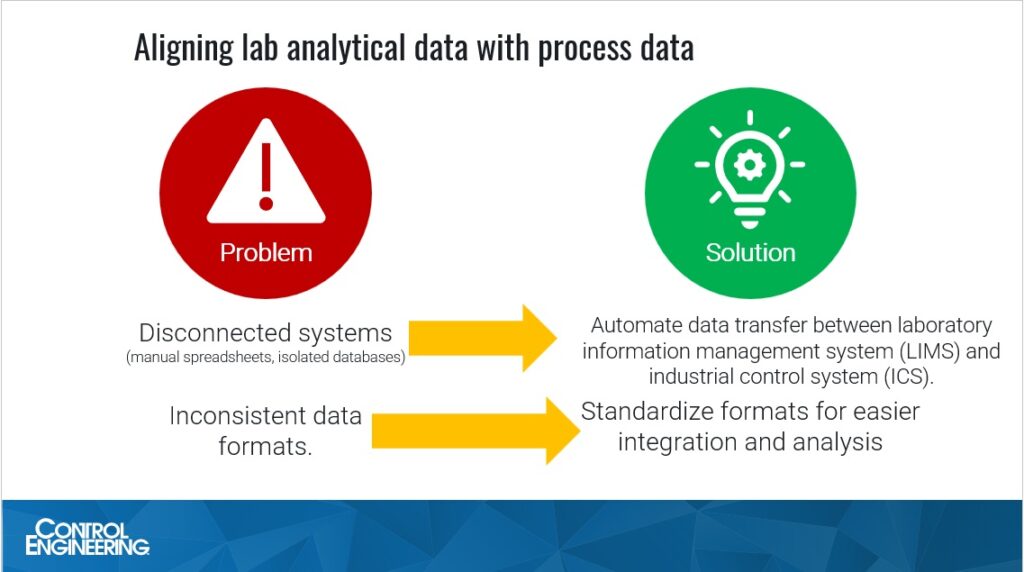 Aligning lab analytical data with process data

Problem

Solution

Disconnected systems
(manual spreadsheets, isolated databases)

Automate data transfer between laboratory information management system (LIMS) and industrial control system (ICS).

Inconsistent data formats.

Standardize formats for easier integration and analysis

CONTROL ENGINEERING